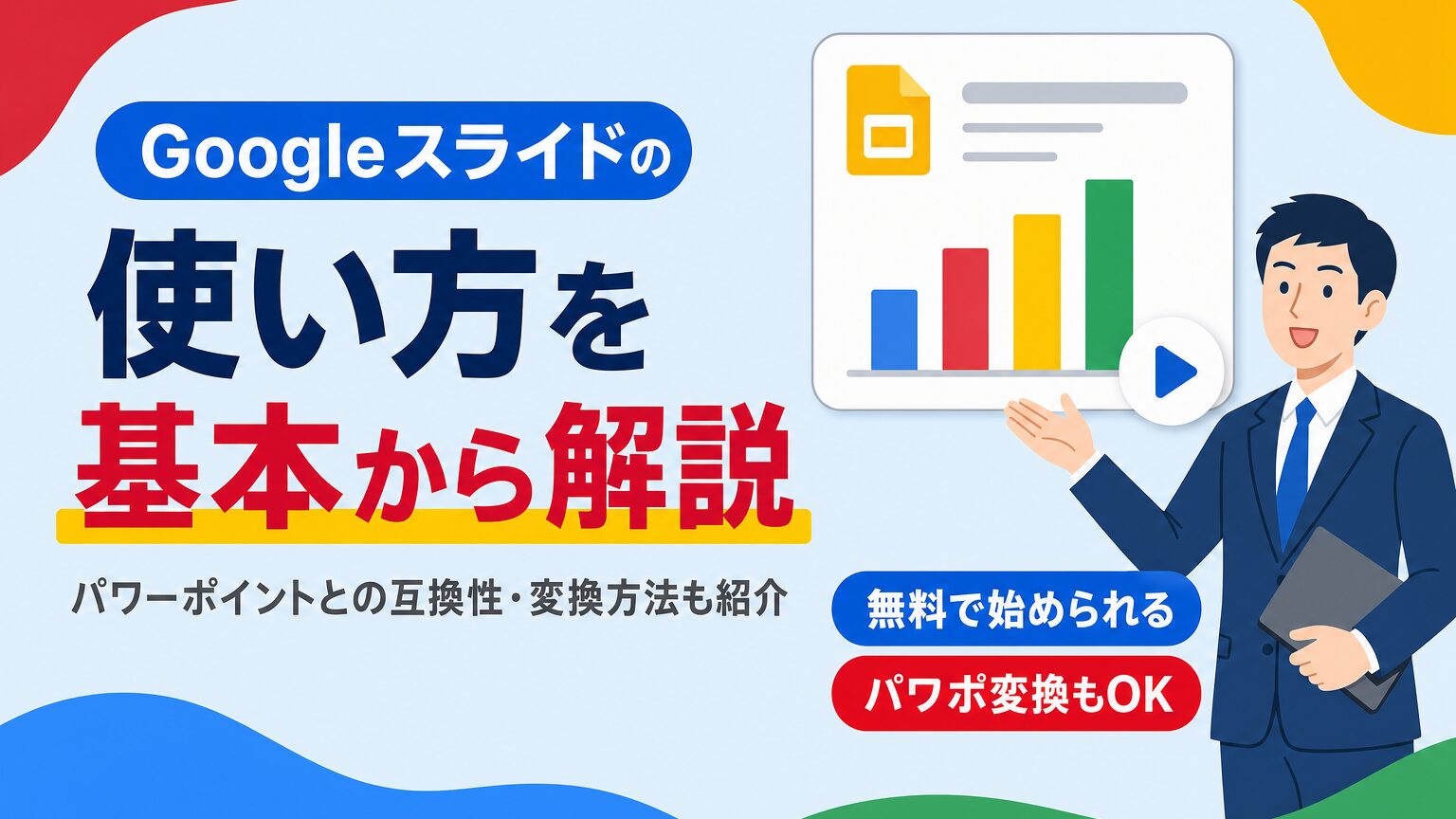 Googleスライドの
使い方を
基本から解説

パワーポイントとの互換性・変換方法も紹介

無料で始められる

パワポ変換もOK